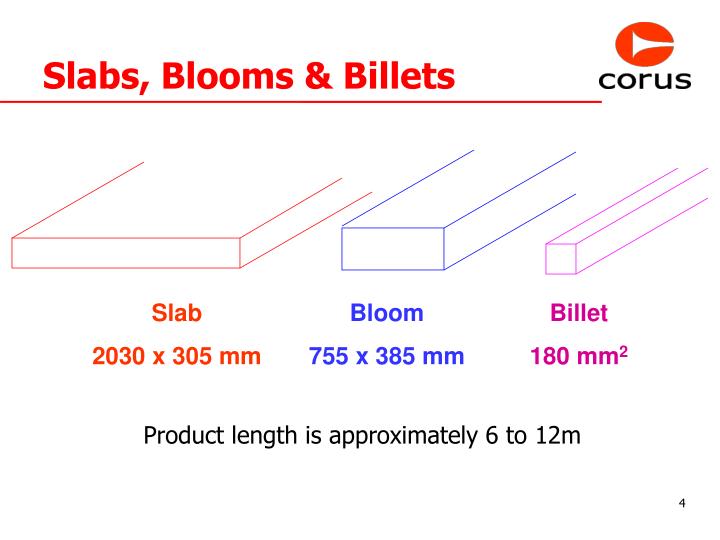 Slabs, Blooms & Billets

corus

Slab
2030 x 305 mm

Bloom
755 x 385 mm

Billet
180 mm$^2$

Product length is approximately 6 to 12m

4